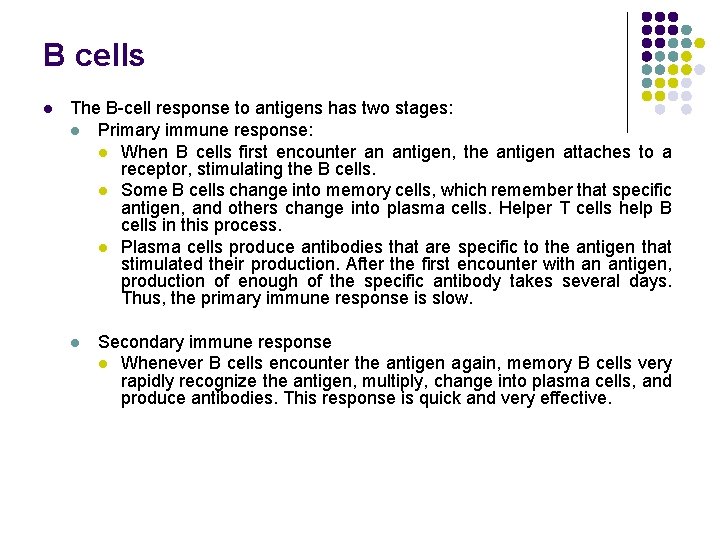 B cells

- The B-cell response to antigens has two stages:
  - Primary immune response:
    - When B cells first encounter an antigen, the antigen attaches to a receptor, stimulating the B cells.
    - Some B cells change into memory cells, which remember that specific antigen, and others change into plasma cells. Helper T cells help B cells in this process.
    - Plasma cells produce antibodies that are specific to the antigen that stimulated their production. After the first encounter with an antigen, production of enough of the specific antibody takes several days. Thus, the primary immune response is slow.

  - Secondary immune response
    - Whenever B cells encounter the antigen again, memory B cells very rapidly recognize the antigen, multiply, change into plasma cells, and produce antibodies. This response is quick and very effective.